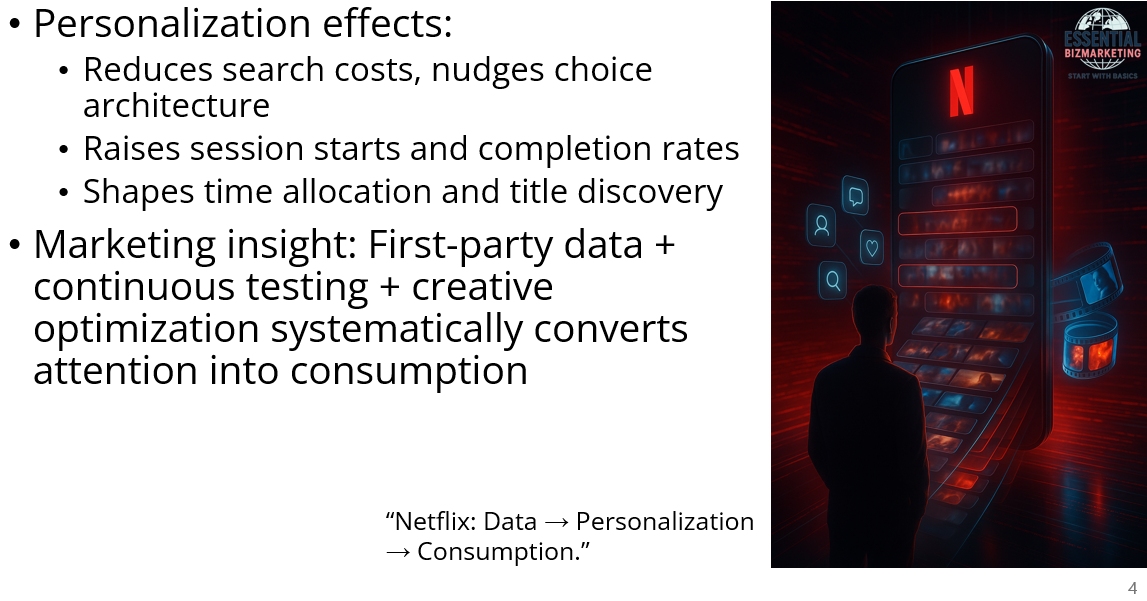 • Personalization effects:

• Reduces search costs, nudges choice architecture

• Raises session starts and completion rates

• Shapes time allocation and title discovery

• Marketing insight: First-party data + continuous testing + creative optimization systematically converts attention into consumption

“Netflix: Data → Personalization → Consumption.”

ESSENTIAL BIZMARKETING
START WITH BASICS

N

4